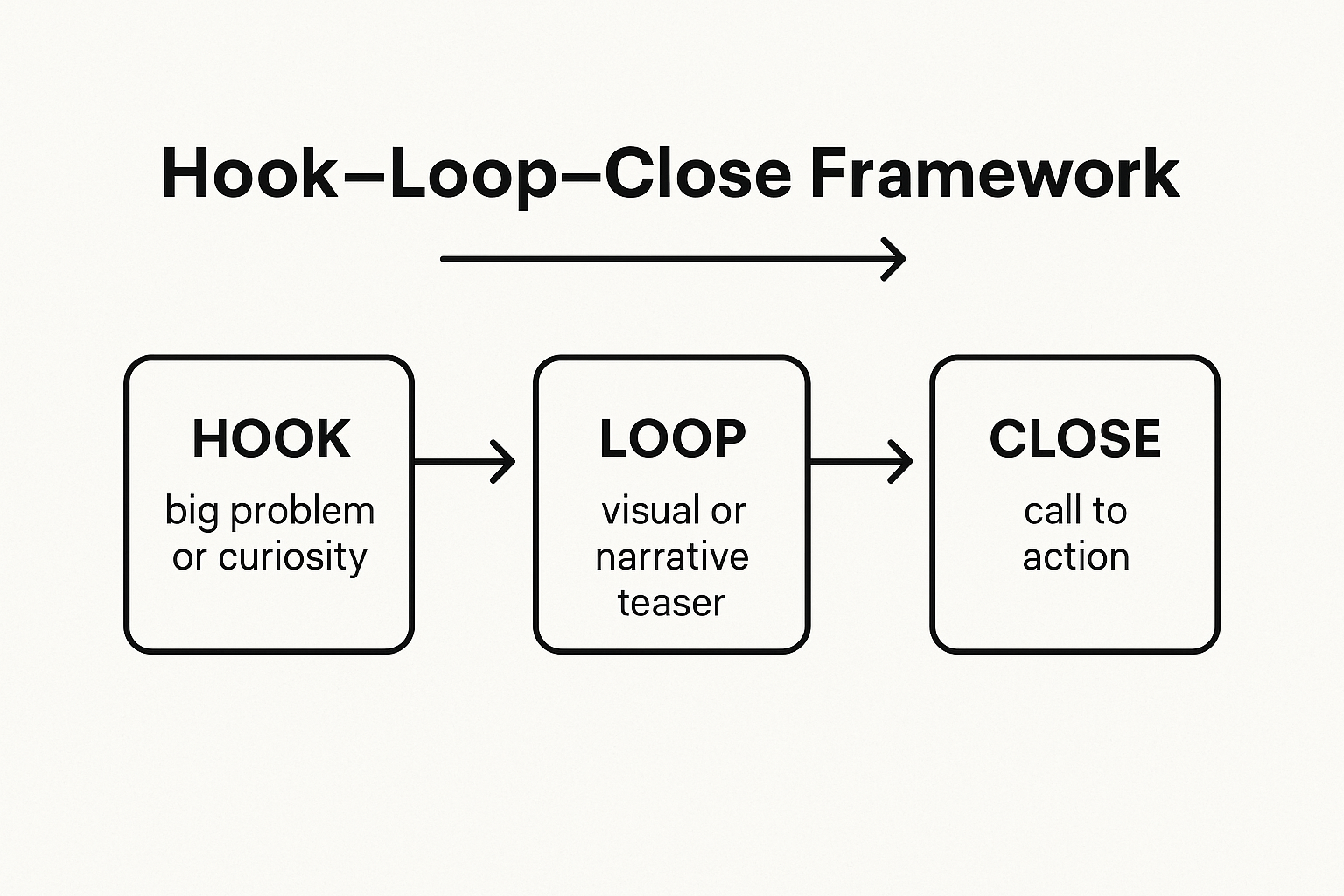 Hook–Loop–Close Framework

HOOK
big problem or curiosity

LOOP
visual or narrative teaser

CLOSE
call to action